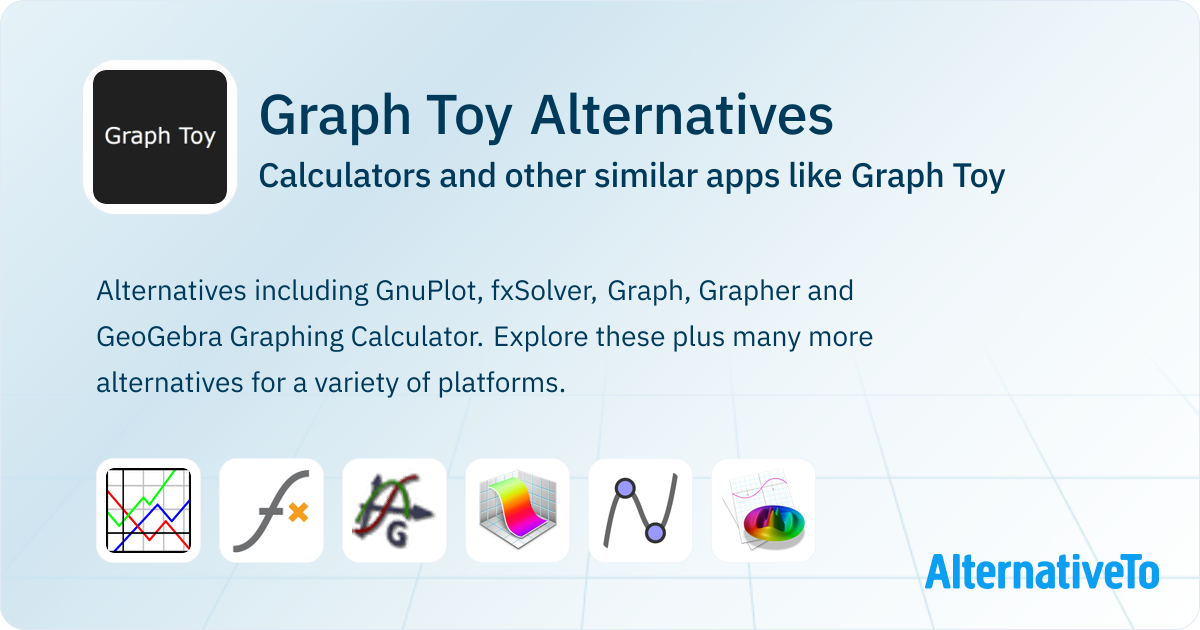 Graph Toy

Graph Toy Alternatives

Calculators and other similar apps like Graph Toy

Alternatives including GnuPlot, fxSolver, Graph, Grapher and GeoGebra Graphing Calculator. Explore these plus many more alternatives for a variety of platforms.

G

AlternativeTo